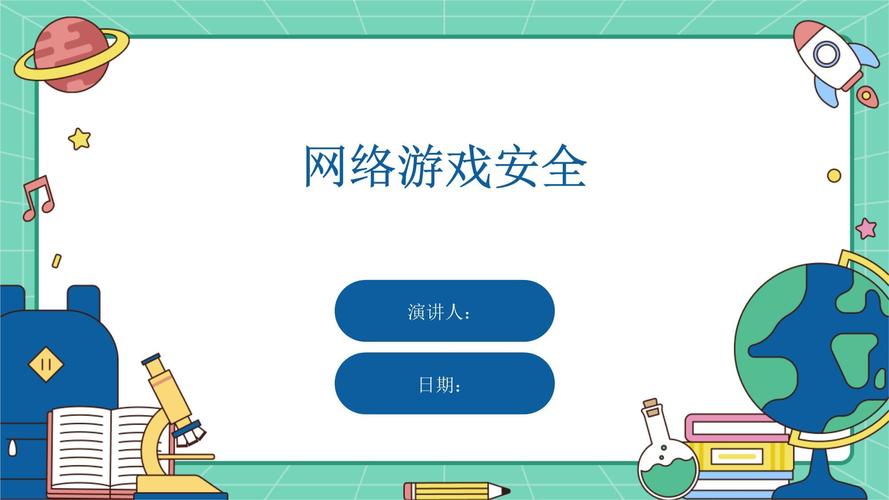 网络游戏安全

演讲人：

日期：